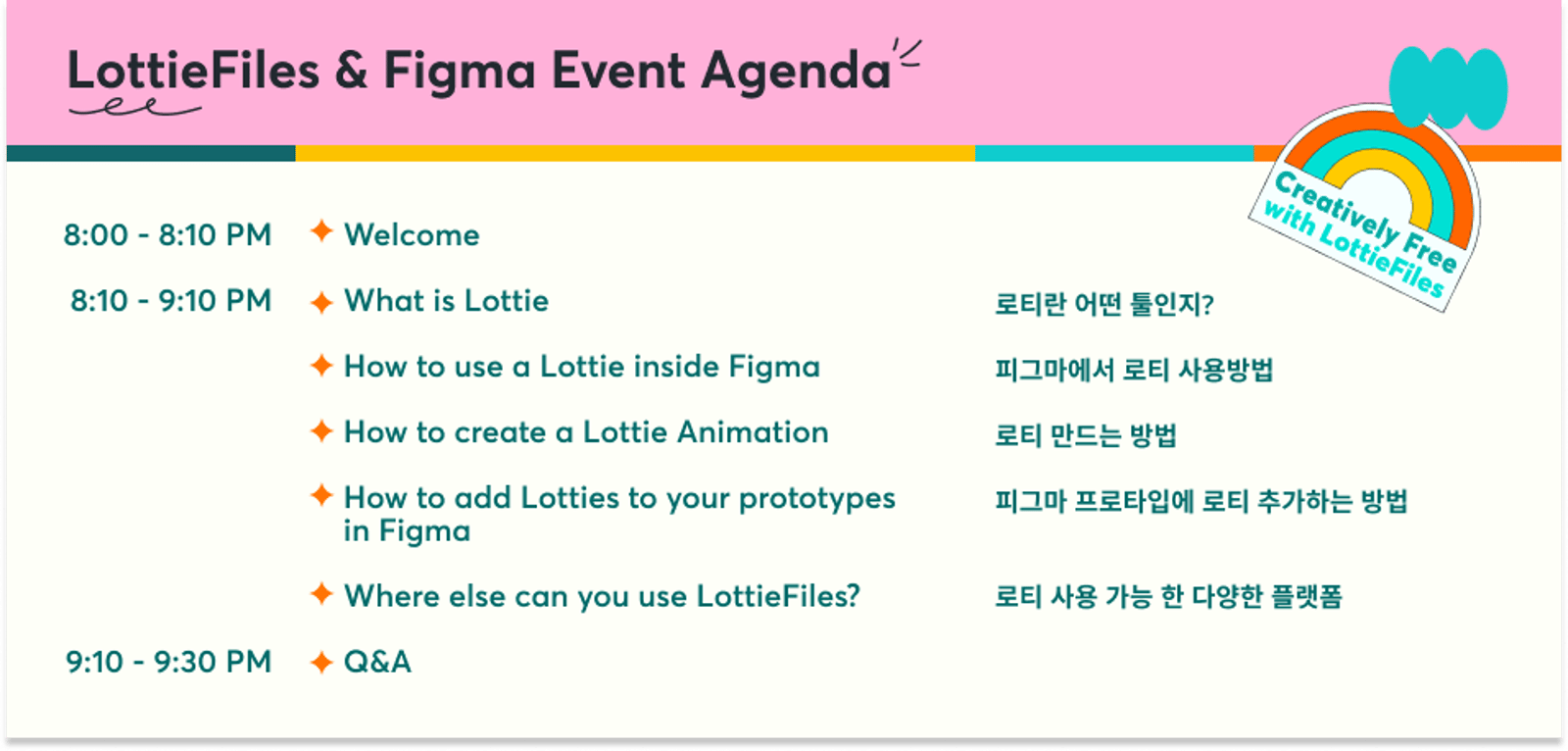 LottieFiles & Figma Event Agenda

Creatively Free with LottieFiles

8:00 - 8:10 PM ✦ Welcome

8:10 - 9:10 PM ✦ What is Lottie
로티란 어떤 툴인지?

✦ How to use a Lottie inside Figma
피그마에서 로티 사용방법

✦ How to create a Lottie Animation
로티 만드는 방법

✦ How to add Lotties to your prototypes in Figma
피그마 프로타입에 로티 추가하는 방법

✦ Where else can you use LottieFiles?
로티 사용 가능 한 다양한 플랫폼

9:10 - 9:30 PM ✦ Q&A